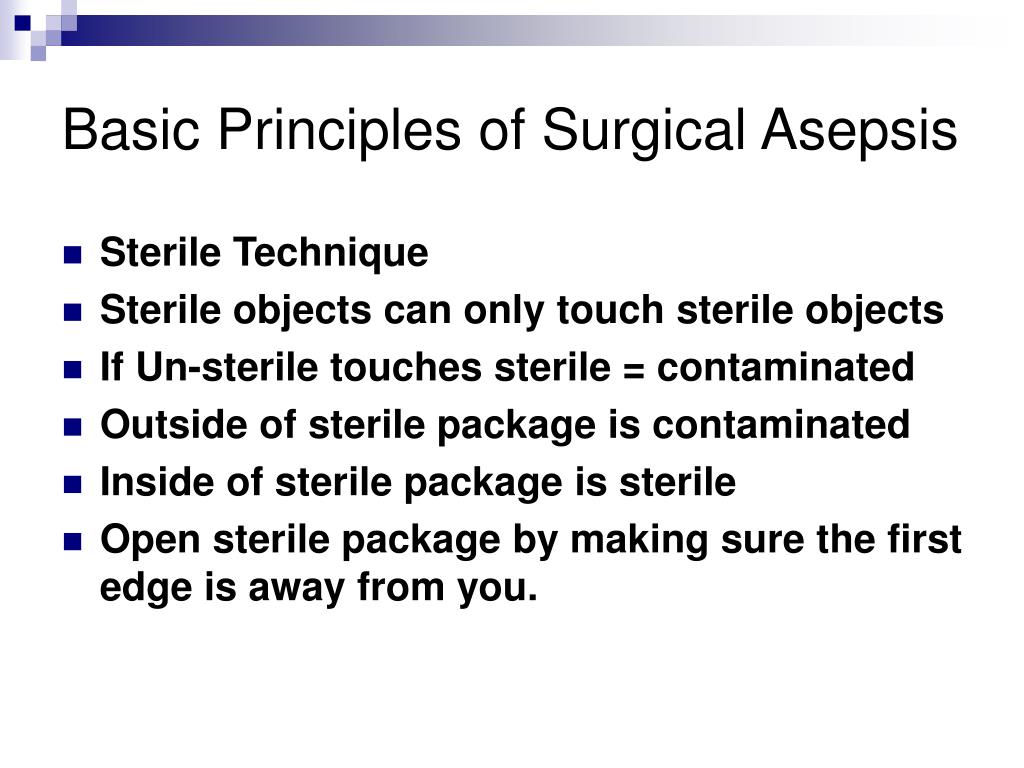 Basic Principles of Surgical Asepsis

- Sterile Technique
- Sterile objects can only touch sterile objects
- If Un-sterile touches sterile = contaminated
- Outside of sterile package is contaminated
- Inside of sterile package is sterile
- Open sterile package by making sure the first edge is away from you.